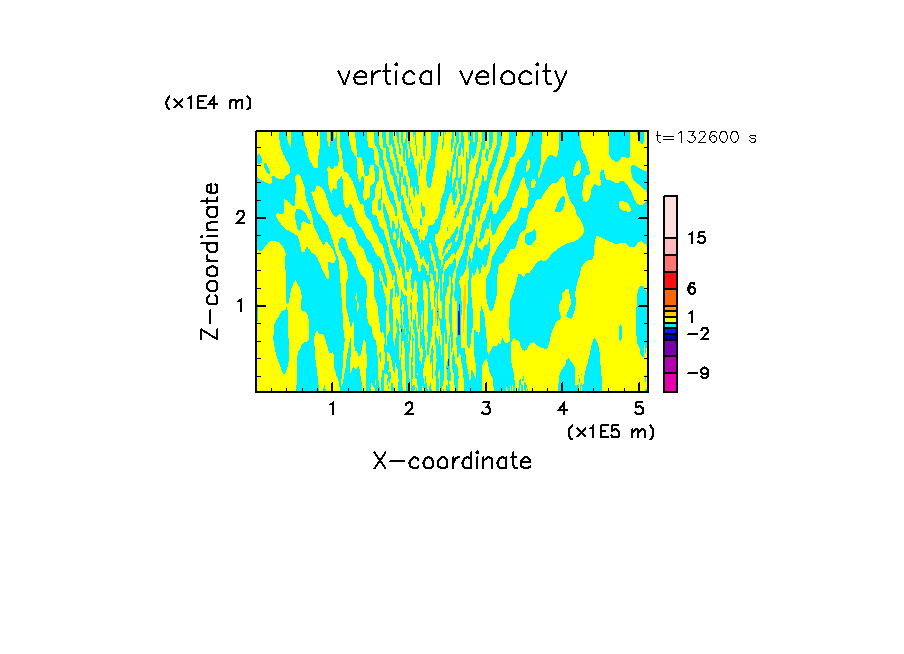 vertical velocity

(x1E4 m)

t=132600 s

Z-coordinate

2

1

15

6

1

−2

−9

1 2 3 4 5

(x1E5 m)

X-coordinate